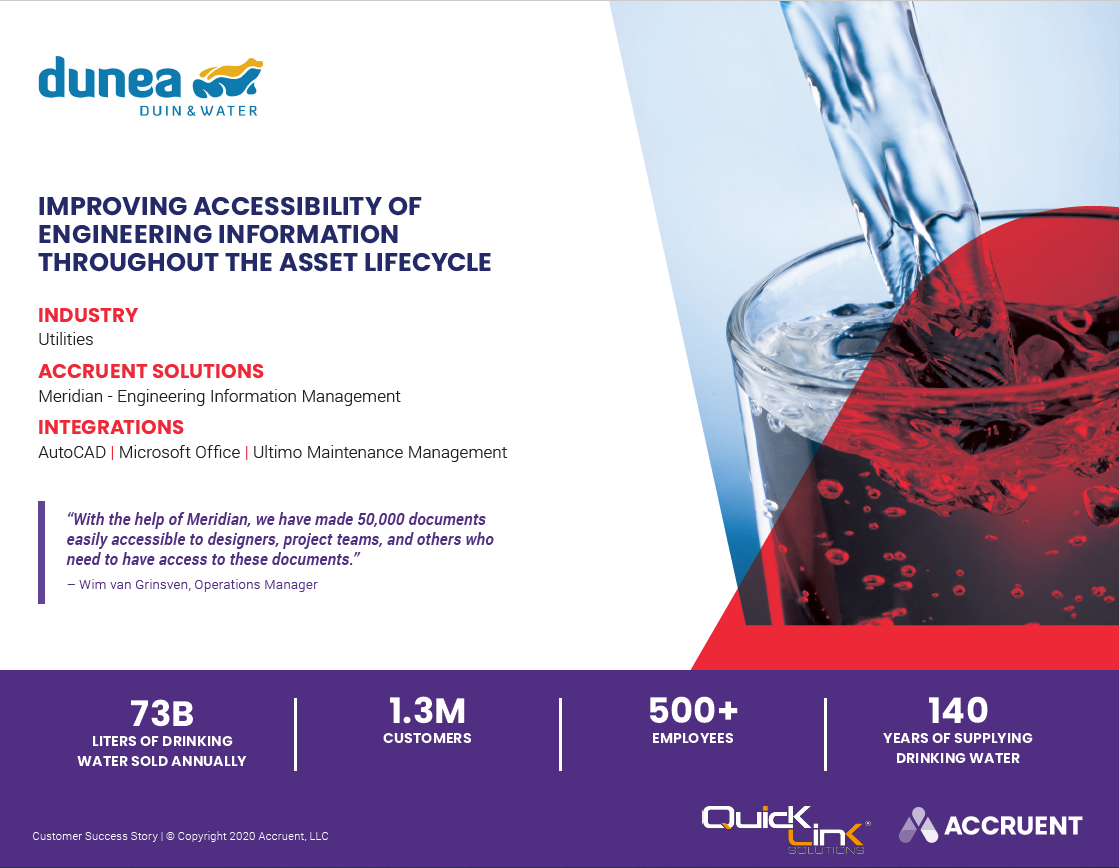 dunea
DUIN & WATER

IMPROVING ACCESSIBILITY OF ENGINEERING INFORMATION THROUGHOUT THE ASSET LIFECYCLE

INDUSTRY
Utilities

ACCRUENT SOLUTIONS
Meridian - Engineering Information Management

INTEGRATIONS
AutoCAD | Microsoft Office | Ultimo Maintenance Management

"With the help of Meridian, we have made 50,000 documents easily accessible to designers, project teams, and others who need to have access to these documents."
– Wim van Grinsven, Operations Manager

73B
LITERS OF DRINKING WATER SOLD ANNUALLY

1.3M
CUSTOMERS

500+
EMPLOYEES

140
YEARS OF SUPPLYING DRINKING WATER

Customer Success Story | © Copyright 2020 Accruent, LLC

QuickLink SOLUTIONS

ACCRUENT